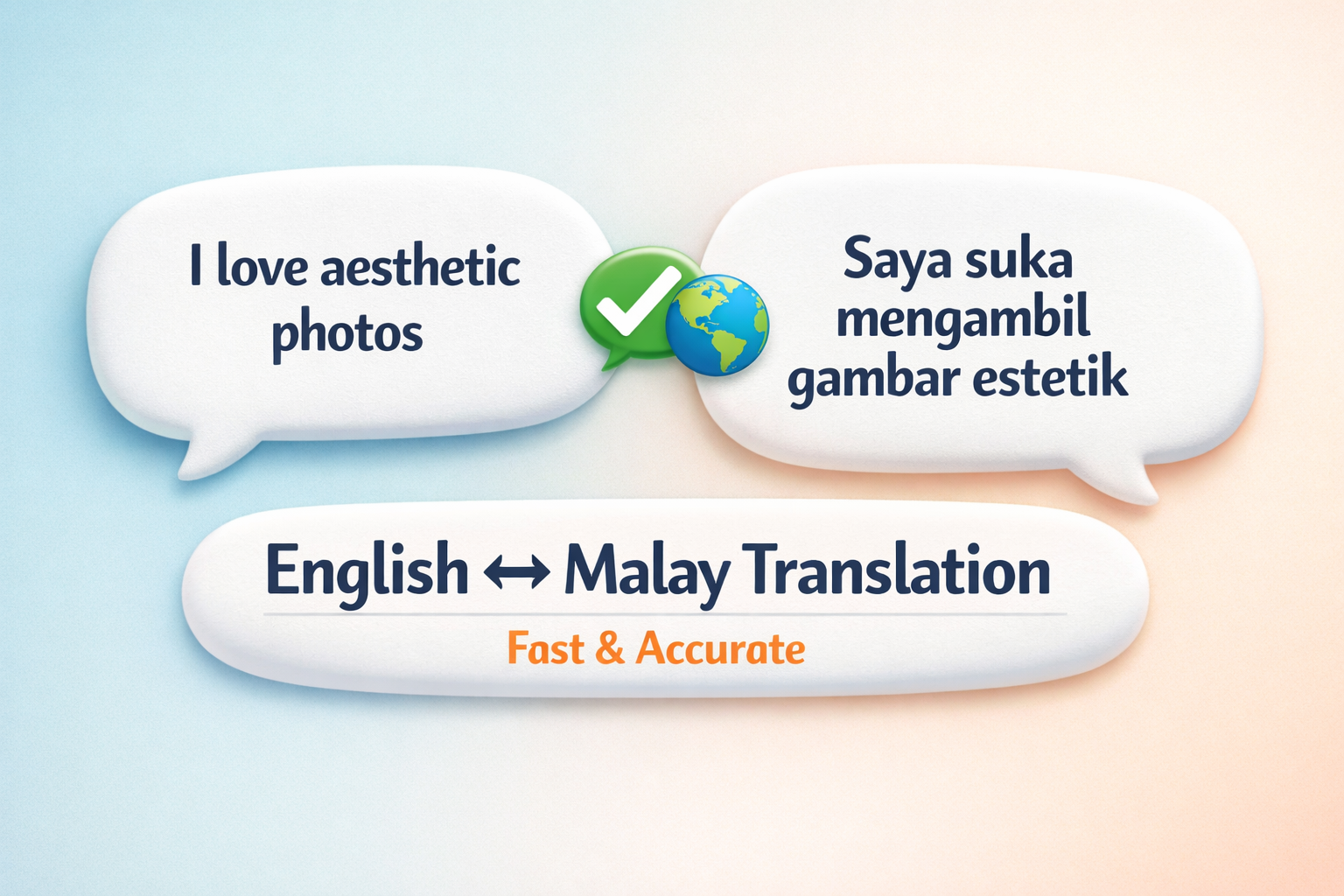 I love aesthetic photos

Saya suka mengambil gambar estetik

English ↔ Malay Translation

Fast & Accurate